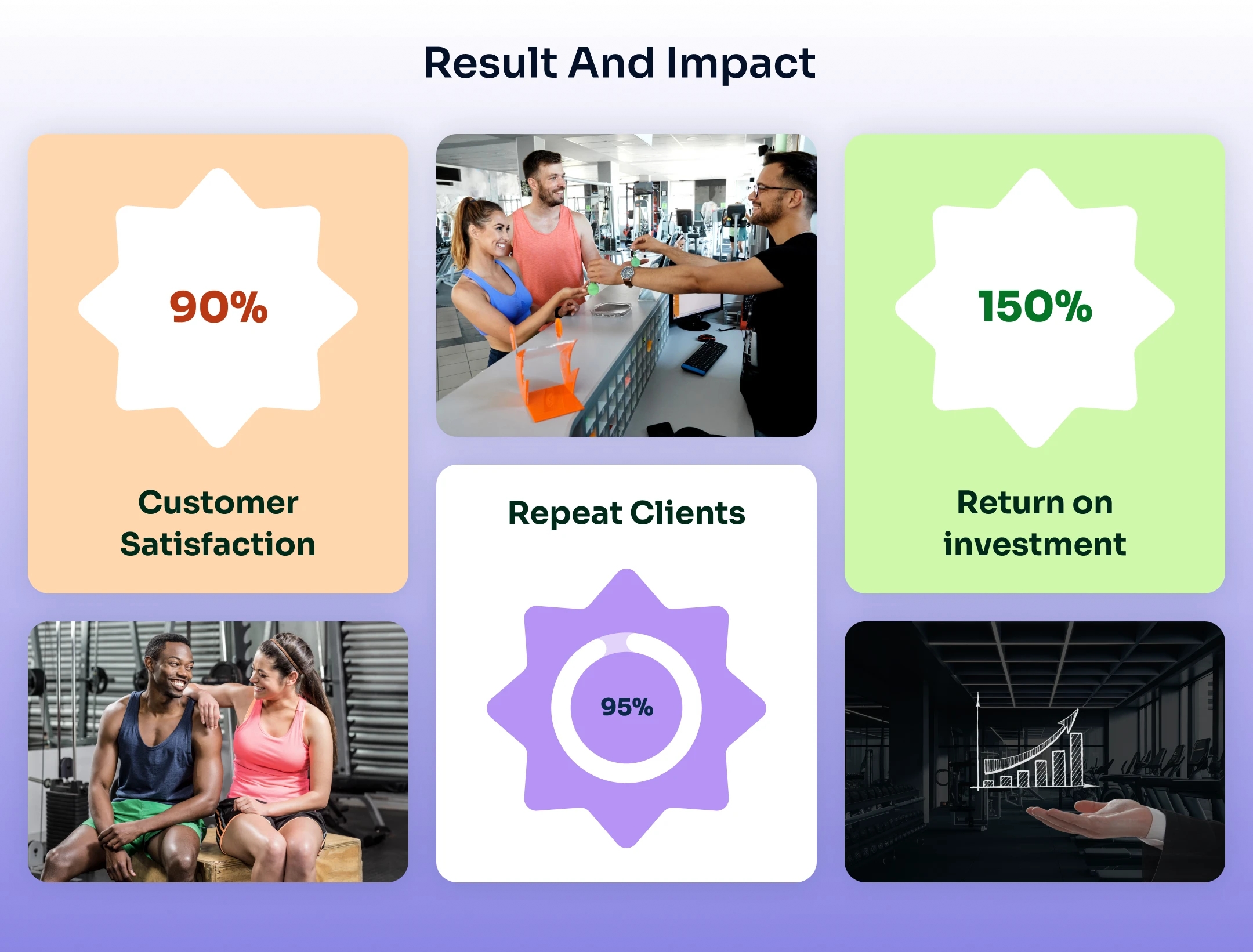 Result And Impact

90%

Customer Satisfaction

Repeat Clients

95%

150%

Return on investment